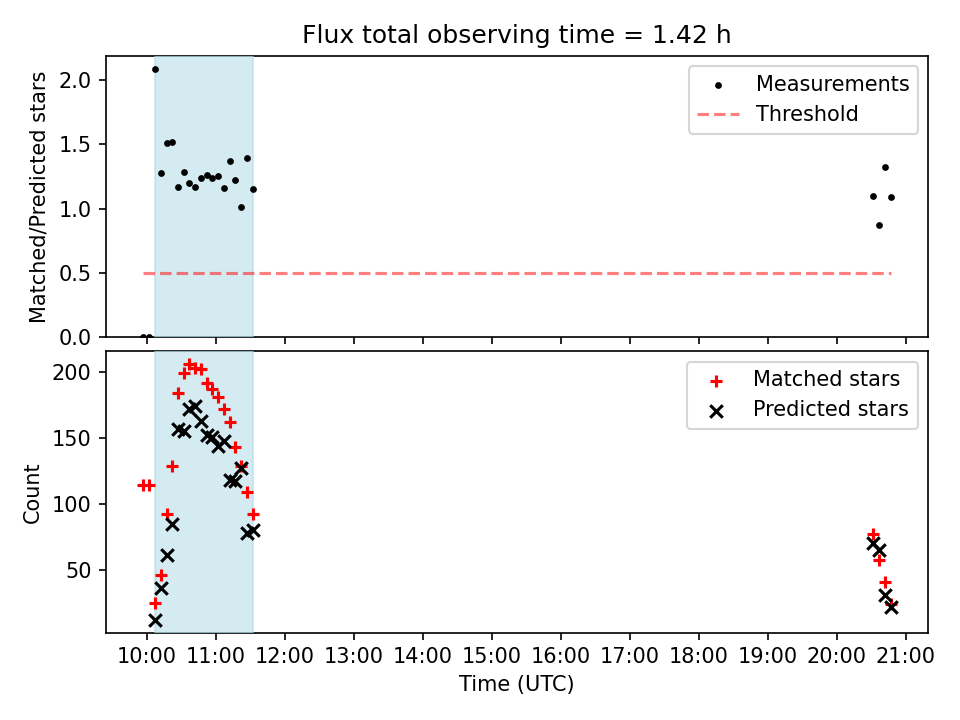 Flux total observing time = 1.42 h

Matched/Predicted stars

2.0
1.5
1.0
0.5
0.0

Measurements
Threshold

Count

200
150
100
50

Matched stars
Predicted stars

10:00 11:00 12:00 13:00 14:00 15:00 16:00 17:00 18:00 19:00 20:00 21:00

Time (UTC)